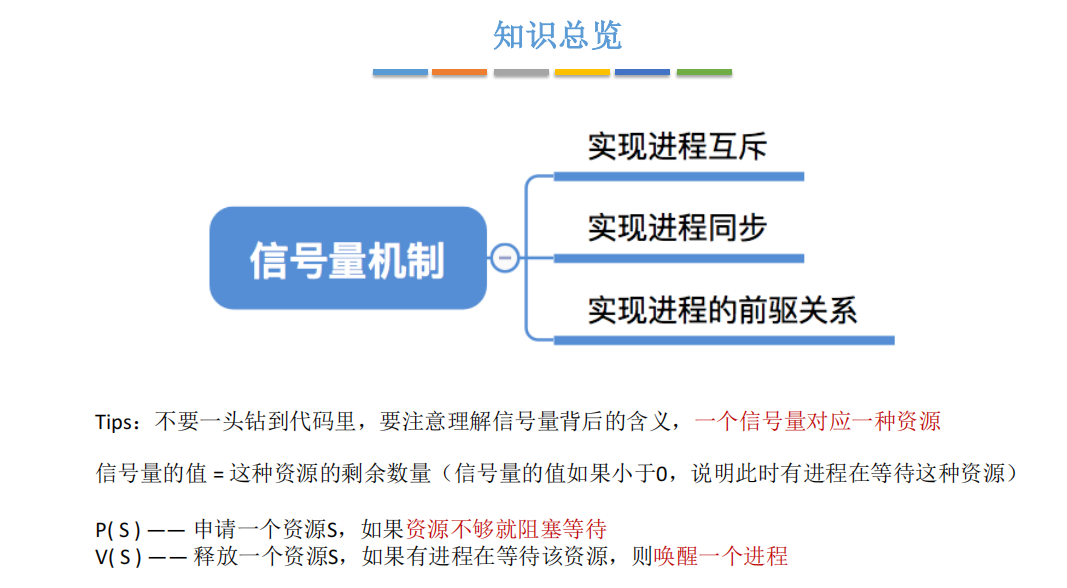 知识总览

信号量机制

实现进程互斥

实现进程同步

实现进程的前驱关系

Tips：不要一头钻到代码里，要注意理解信号量背后的含义，一个信号量对应一种资源

信号量的值 = 这种资源的剩余数量（信号量的值如果小于0，说明此时有进程在等待这种资源）

P( S ) —— 申请一个资源S，如果资源不够就阻塞等待
V( S ) —— 释放一个资源S，如果有进程在等待该资源，则唤醒一个进程